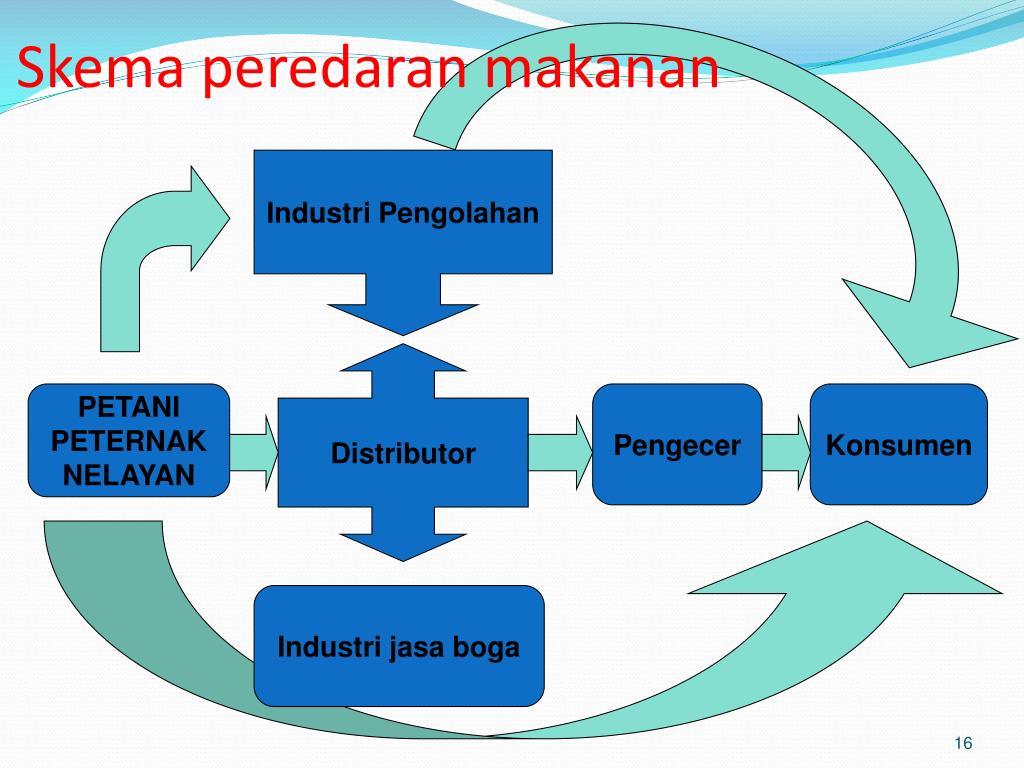 Skema peredaran makanan

Industri Pengolahan

PETANI
PETERNAK
NELAYAN

Distributor

Pengecer

Konsumen

Industri jasa boga

16